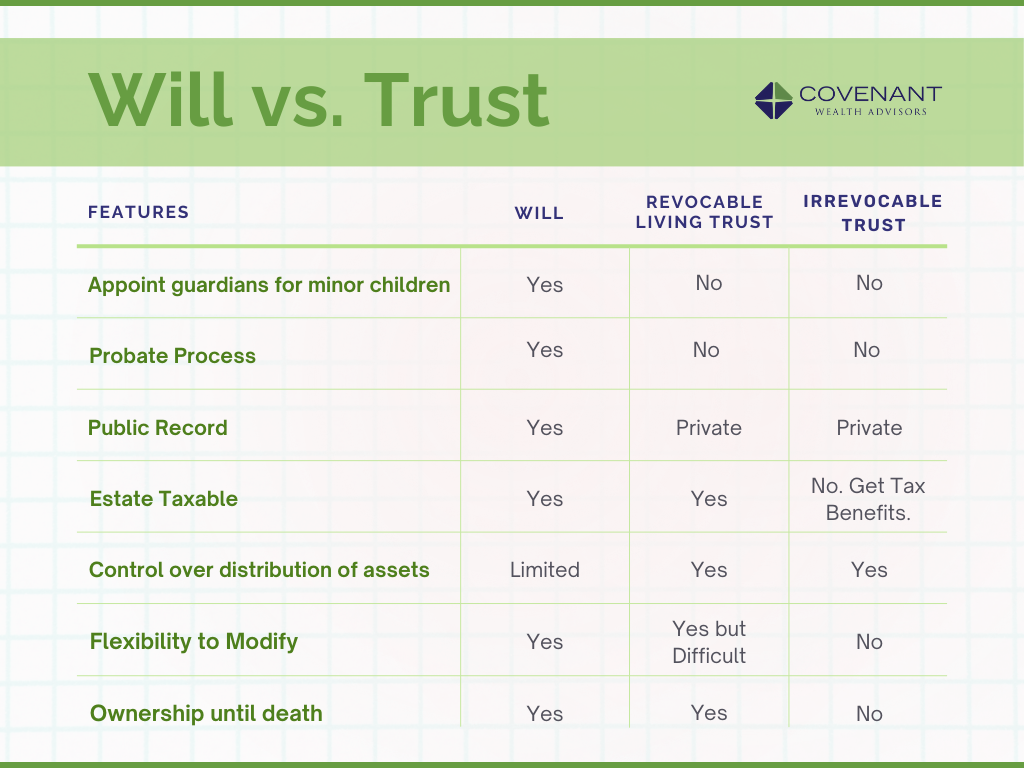 Will vs. Trust

COVENANT
WEALTH ADVISORS

| FEATURES | WILL | REVOCABLE LIVING TRUST | IRREVOCABLE TRUST |
|---|---|---|---|
| Appoint guardians for minor children | Yes | No | No |
| Probate Process | Yes | No | No |
| Public Record | Yes | Private | Private |
| Estate Taxable | Yes | Yes | No. Get Tax Benefits. |
| Control over distribution of assets | Limited | Yes | Yes |
| Flexibility to Modify | Yes | Yes but Difficult | No |
| Ownership until death | Yes | Yes | No |